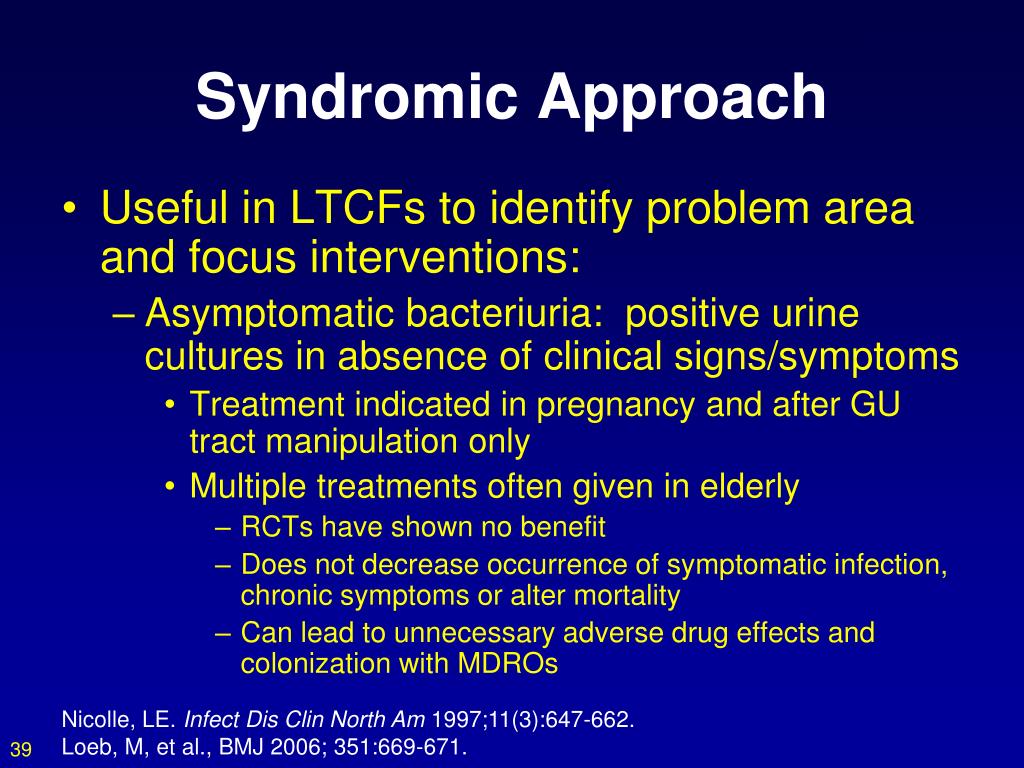 Syndromic Approach

• Useful in LTCFs to identify problem area and focus interventions:
– Asymptomatic bacteriuria: positive urine cultures in absence of clinical signs/symptoms
• Treatment indicated in pregnancy and after GU tract manipulation only
• Multiple treatments often given in elderly
– RCTs have shown no benefit
– Does not decrease occurrence of symptomatic infection, chronic symptoms or alter mortality
– Can lead to unnecessary adverse drug effects and colonization with MDROs

Nicolle, LE. Infect Dis Clin North Am 1997;11(3):647-662.
Loeb, M, et al., BMJ 2006; 351:669-671.

39